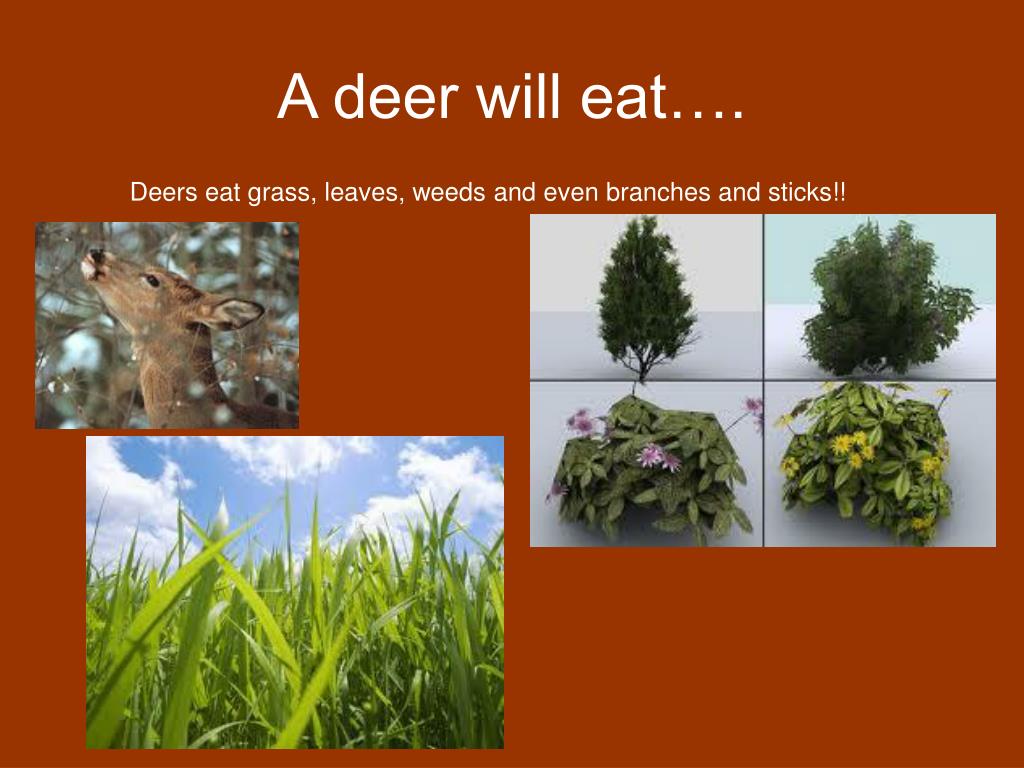 A deer will eat….

Deers eat grass, leaves, weeds and even branches and sticks!!